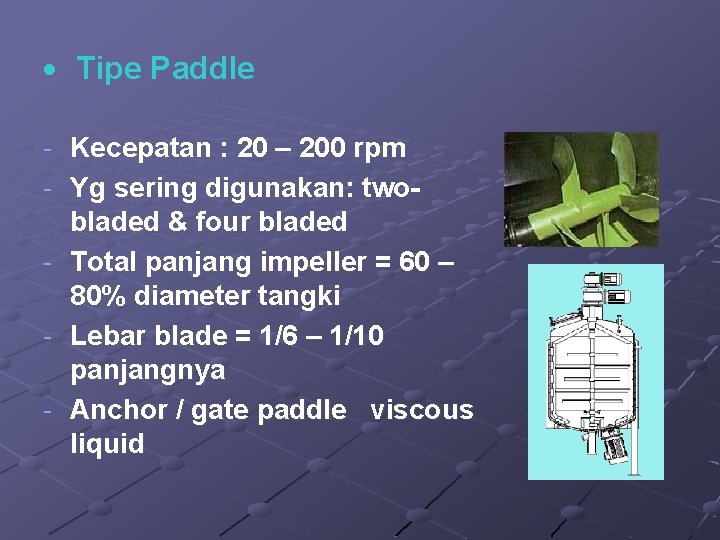 • Tipe Paddle

- Kecepatan : 20 – 200 rpm
- Yg sering digunakan: two-bladed & four bladed
- Total panjang impeller = 60 – 80% diameter tangki
- Lebar blade = 1/6 – 1/10 panjangnya
- Anchor / gate paddle viscous liquid